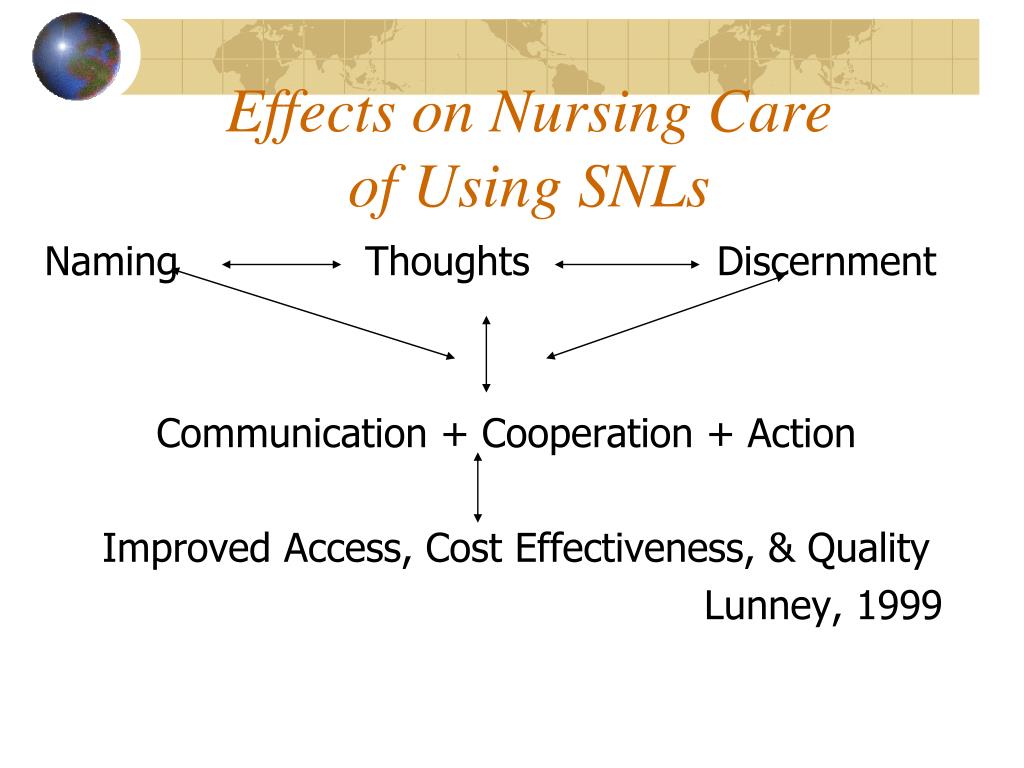 Effects on Nursing Care of Using SNLs

Naming Thoughts Discernment

Communication + Cooperation + Action

Improved Access, Cost Effectiveness, & Quality

Lunney, 1999